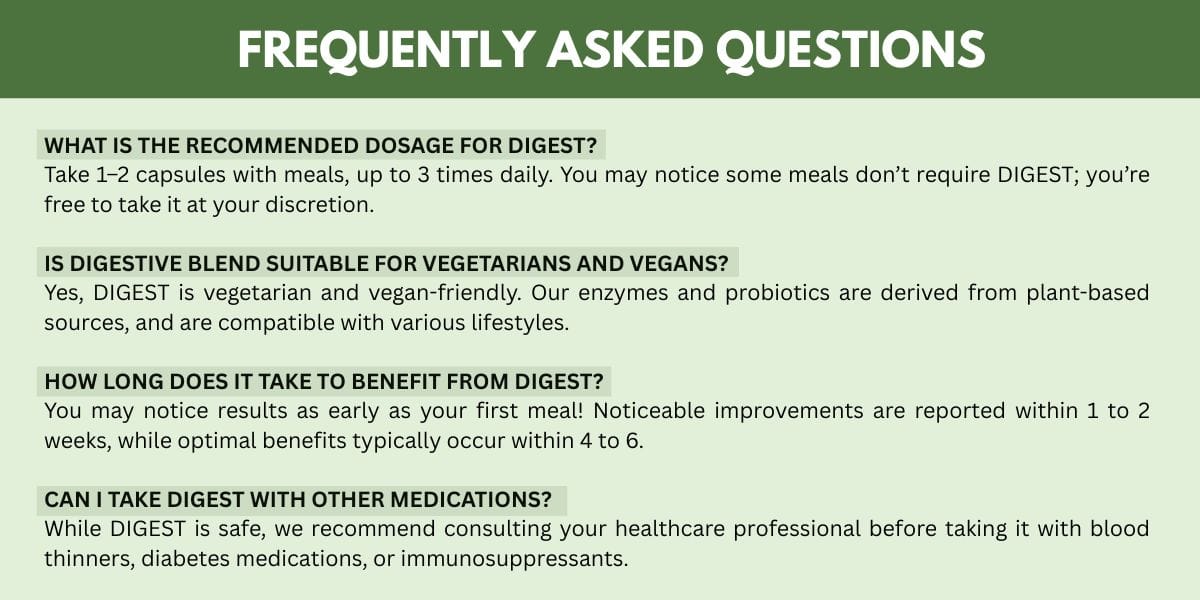 FREQUENTLY ASKED QUESTIONS

WHAT IS THE RECOMMENDED DOSAGE FOR DIGEST?
Take 1–2 capsules with meals, up to 3 times daily. You may notice some meals don't require DIGEST; you're free to take it at your discretion.

IS DIGESTIVE BLEND SUITABLE FOR VEGETARIANS AND VEGANS?
Yes, DIGEST is vegetarian and vegan-friendly. Our enzymes and probiotics are derived from plant-based sources, and are compatible with various lifestyles.

HOW LONG DOES IT TAKE TO BENEFIT FROM DIGEST?
You may notice results as early as your first meal! Noticeable improvements are reported within 1 to 2 weeks, while optimal benefits typically occur within 4 to 6.

CAN I TAKE DIGEST WITH OTHER MEDICATIONS?
While DIGEST is safe, we recommend consulting your healthcare professional before taking it with blood thinners, diabetes medications, or immunosuppressants.